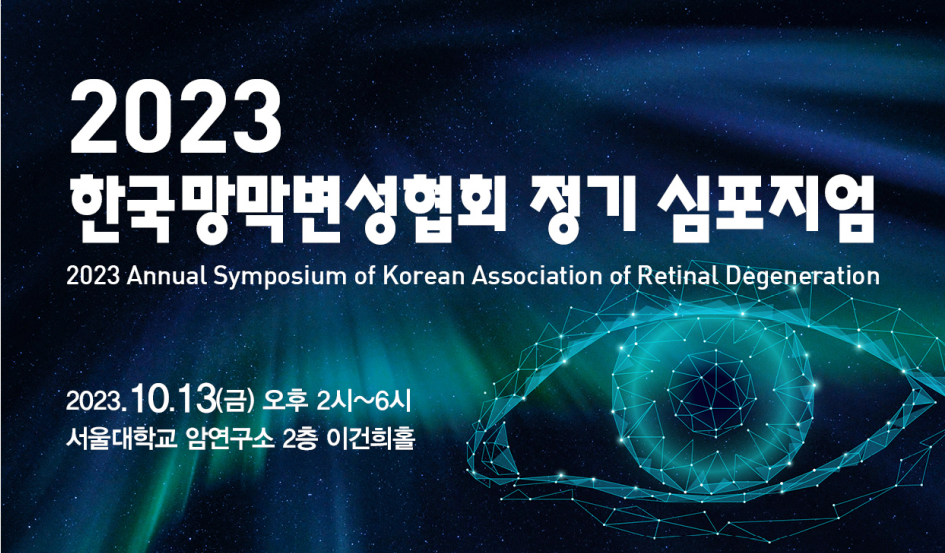 2023
한국망막변성협회 정기 심포지엄
2023 Annual Symposium of Korean Association of Retinal Degeneration

2023.10.13(금) 오후 2시~6시
서울대학교 암연구소 2층 이건희홀